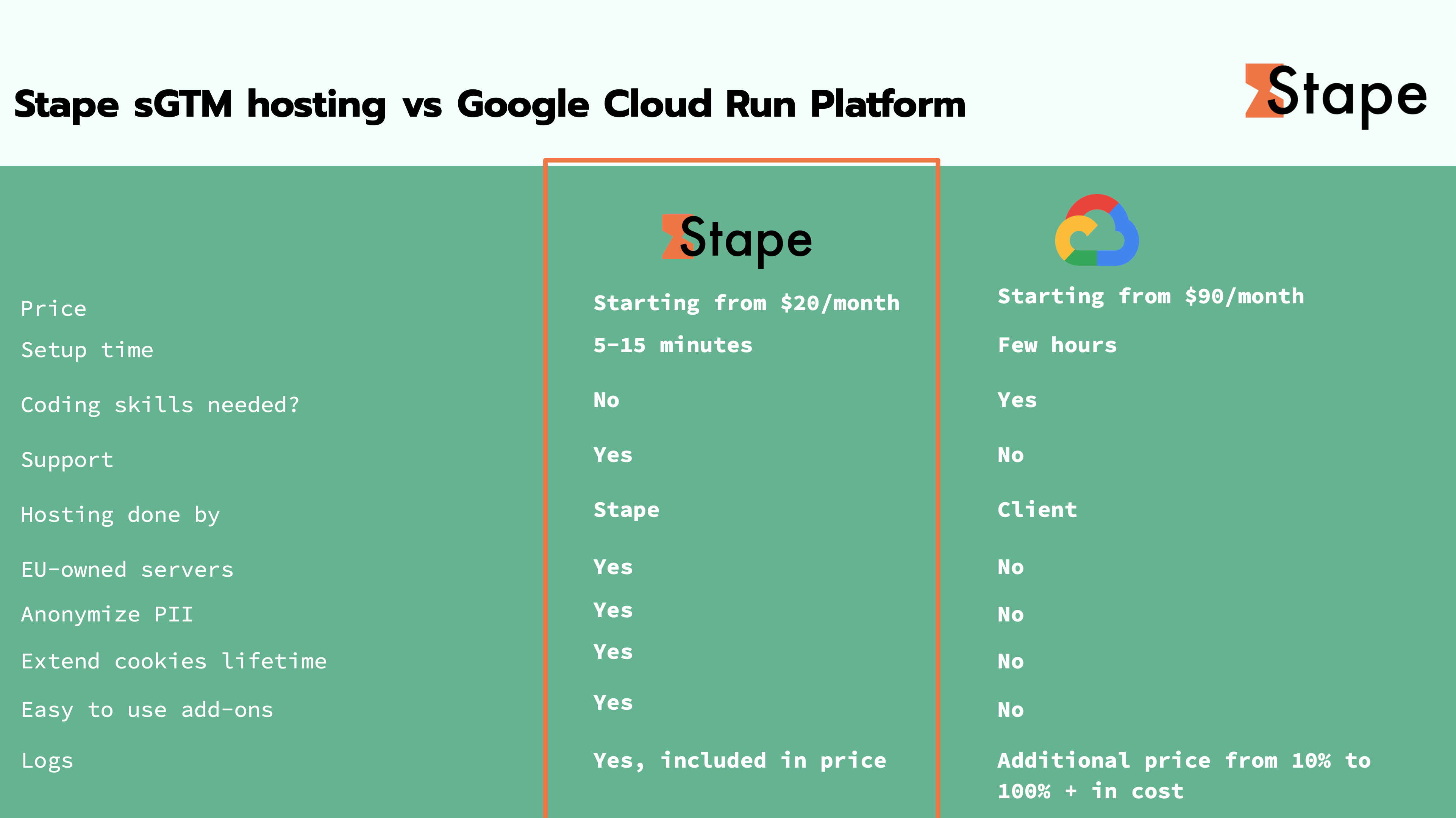 Stape sGTM hosting vs Google Cloud Run Platform

Stape

| | Stape | |
|---|---|---|
| Price | Starting from \$20/month | Starting from \$90/month |
| Setup time | 5-15 minutes | Few hours |
| Coding skills needed? | No | Yes |
| Support | Yes | No |
| Hosting done by | Stape | Client |
| EU-owned servers | Yes | No |
| Anonymize PII | Yes | No |
| Extend cookies lifetime | Yes | No |
| Easy to use add-ons | Yes | No |
| Logs | Yes, included in price | Additional price from 10% to 100% + in cost |